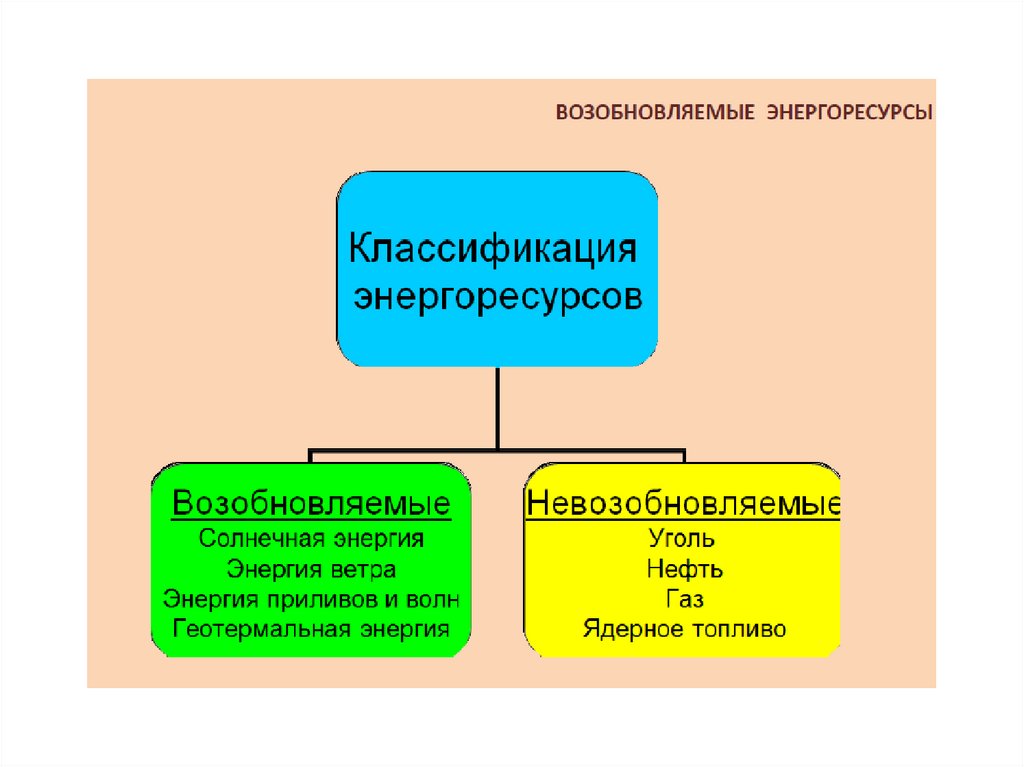 ВОЗОБНОВЛЯЕМЫЕ ЭНЕРГОРЕСУРСЫ

Классификация энергоресурсов

Возобновляемые
Солнечная энергия
Энергия ветра
Энергия приливов и волн
Геотермальная энергия

Невозобновляемые
Уголь
Нефть
Газ
Ядерное топливо